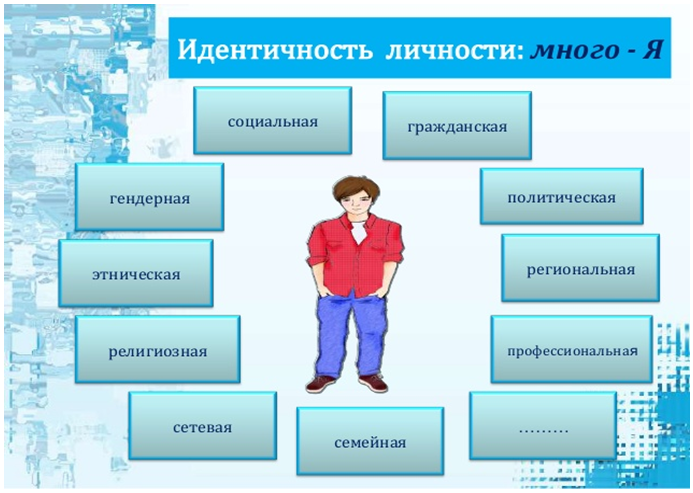 Идентичность личности: много - Я

социальная

гражданская

гендерная

политическая

этническая

региональная

религиозная

профессиональная

сетевая

семейная

………